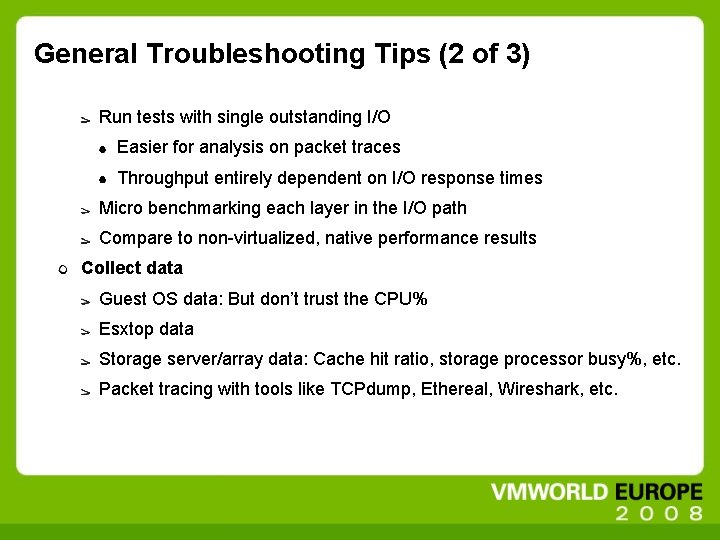 General Troubleshooting Tips (2 of 3)

Run tests with single outstanding I/O

Easier for analysis on packet traces

Throughput entirely dependent on I/O response times

Micro benchmarking each layer in the I/O path

Compare to non-virtualized, native performance results

Collect data

Guest OS data: But don't trust the CPU%

Esxtop data

Storage server/array data: Cache hit ratio, storage processor busy%, etc.

Packet tracing with tools like TCPdump, Ethereal, Wireshark, etc.

VMWORLD EUROPE 2008